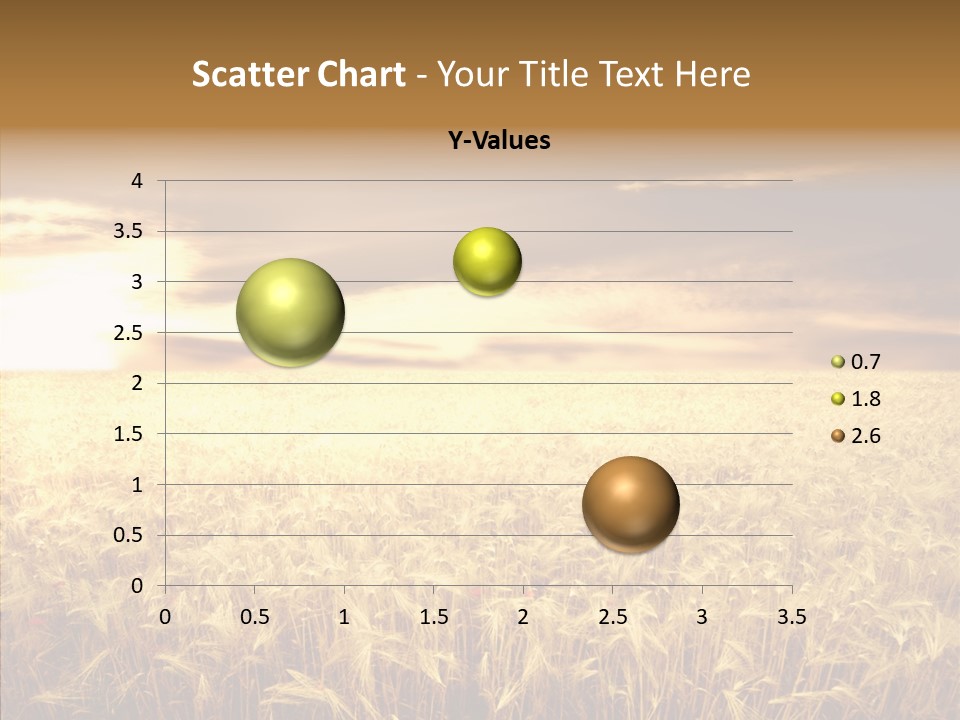 Scatter Chart - Your Title Text Here

Y-Values

4
3.5
3
2.5
2
1.5
1
0.5
0

0 0.5 1 1.5 2 2.5 3 3.5

0.7
1.8
2.6